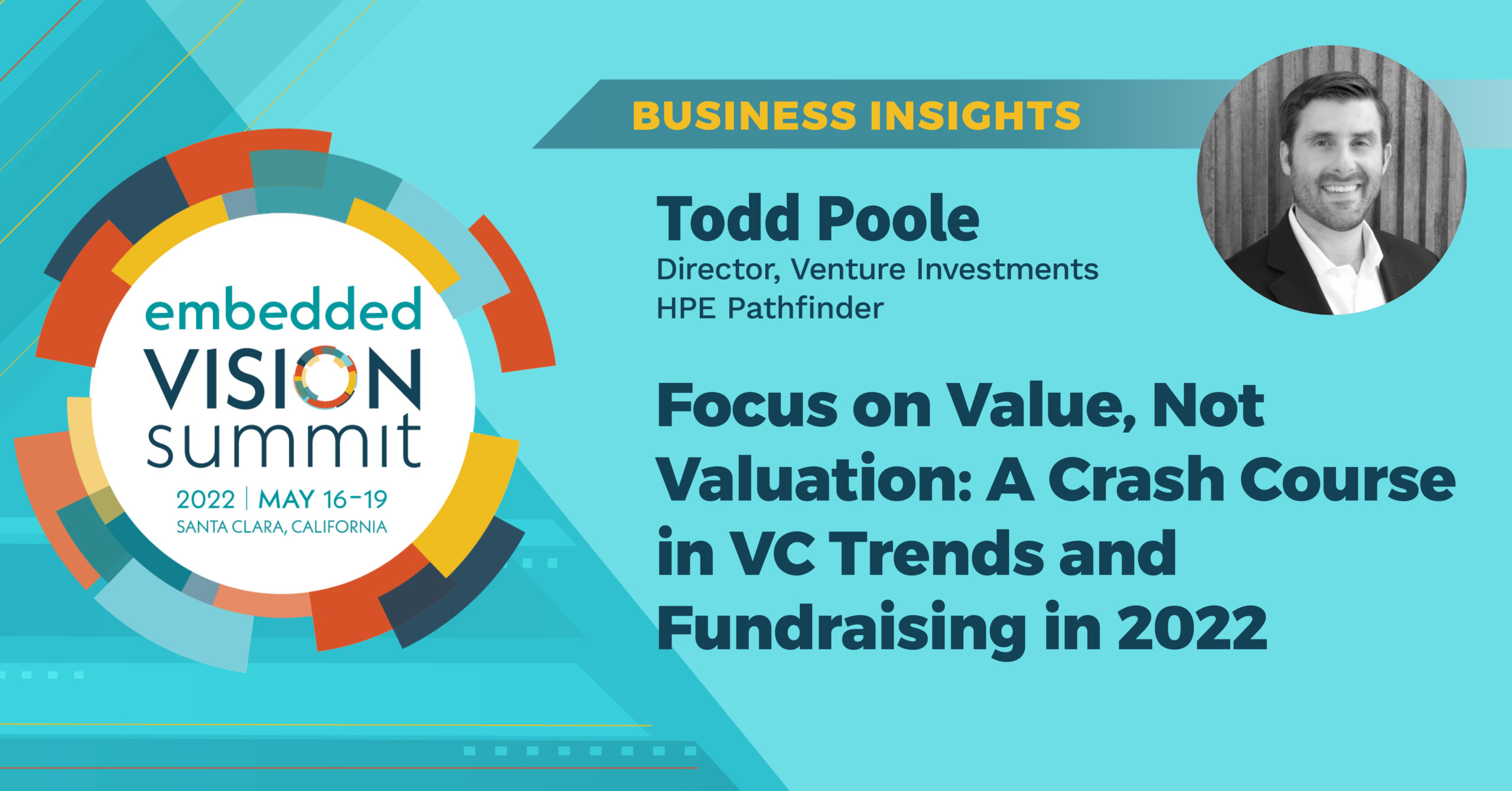 embedded
VISION
summit
2022 | MAY 16-19
SANTA CLARA, CALIFORNIA

BUSINESS INSIGHTS

Todd Poole
Director, Venture Investments
HPE Pathfinder

Focus on Value, Not Valuation: A Crash Course in VC Trends and Fundraising in 2022